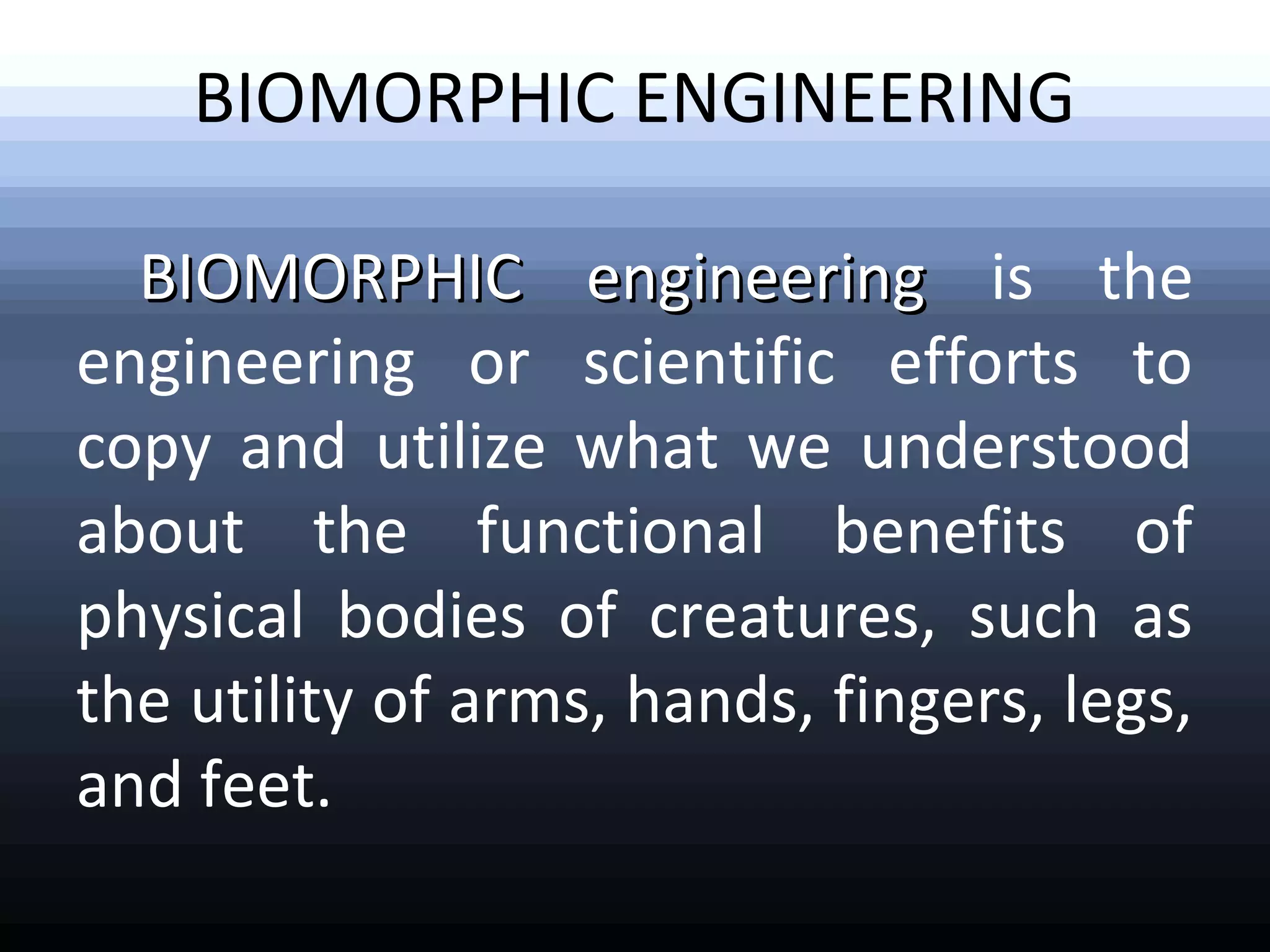 BIOMORPHIC ENGINEERING

BIOMORPHIC engineering is the engineering or scientific efforts to copy and utilize what we understood about the functional benefits of physical bodies of creatures, such as the utility of arms, hands, fingers, legs, and feet.